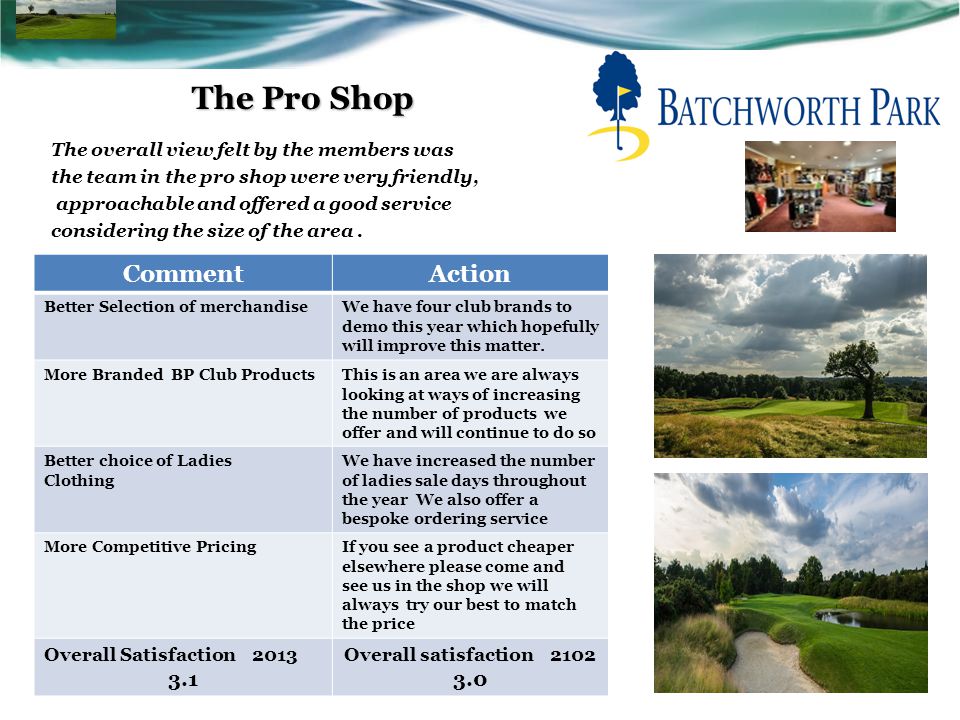 The Pro Shop

BATCHWORTH PARK

The overall view felt by the members was the team in the pro shop were very friendly, approachable and offered a good service considering the size of the area .

| Comment | Action |
|---|---|
| Better Selection of merchandise | We have four club brands to demo this year which hopefully will improve this matter. |
| More Branded BP Club Products | This is an area we are always looking at ways of increasing the number of products we offer and will continue to do so |
| Better choice of Ladies Clothing | We have increased the number of ladies sale days throughout the year We also offer a bespoke ordering service |
| More Competitive Pricing | If you see a product cheaper elsewhere please come and see us in the shop we will always try our best to match the price |
| Overall Satisfaction 2013 3.1 | Overall satisfaction 2102 3.0 |